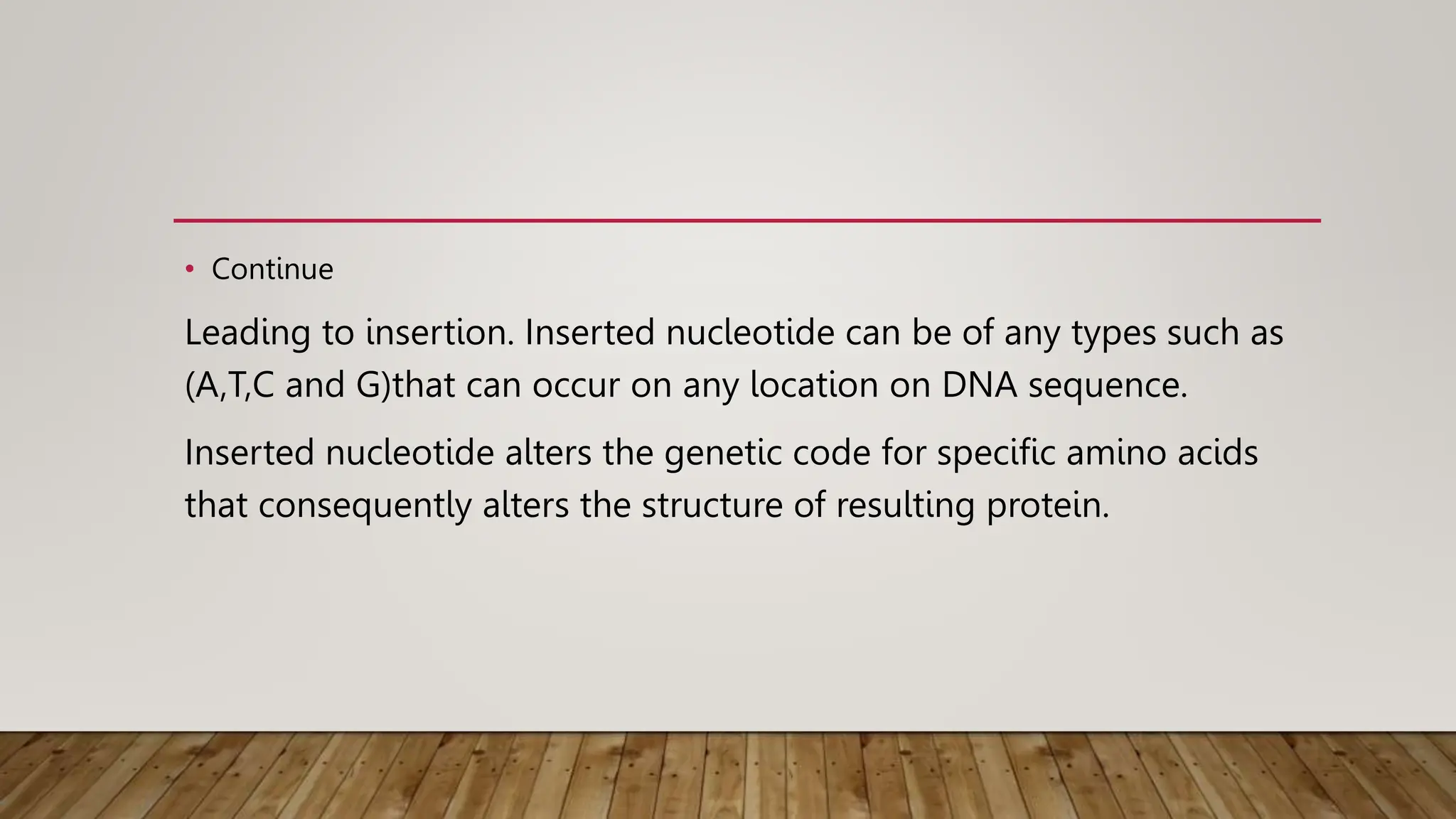 • Continue

Leading to insertion. Inserted nucleotide can be of any types such as (A,T,C and G)that can occur on any location on DNA sequence.

Inserted nucleotide alters the genetic code for specific amino acids that consequently alters the structure of resulting protein.